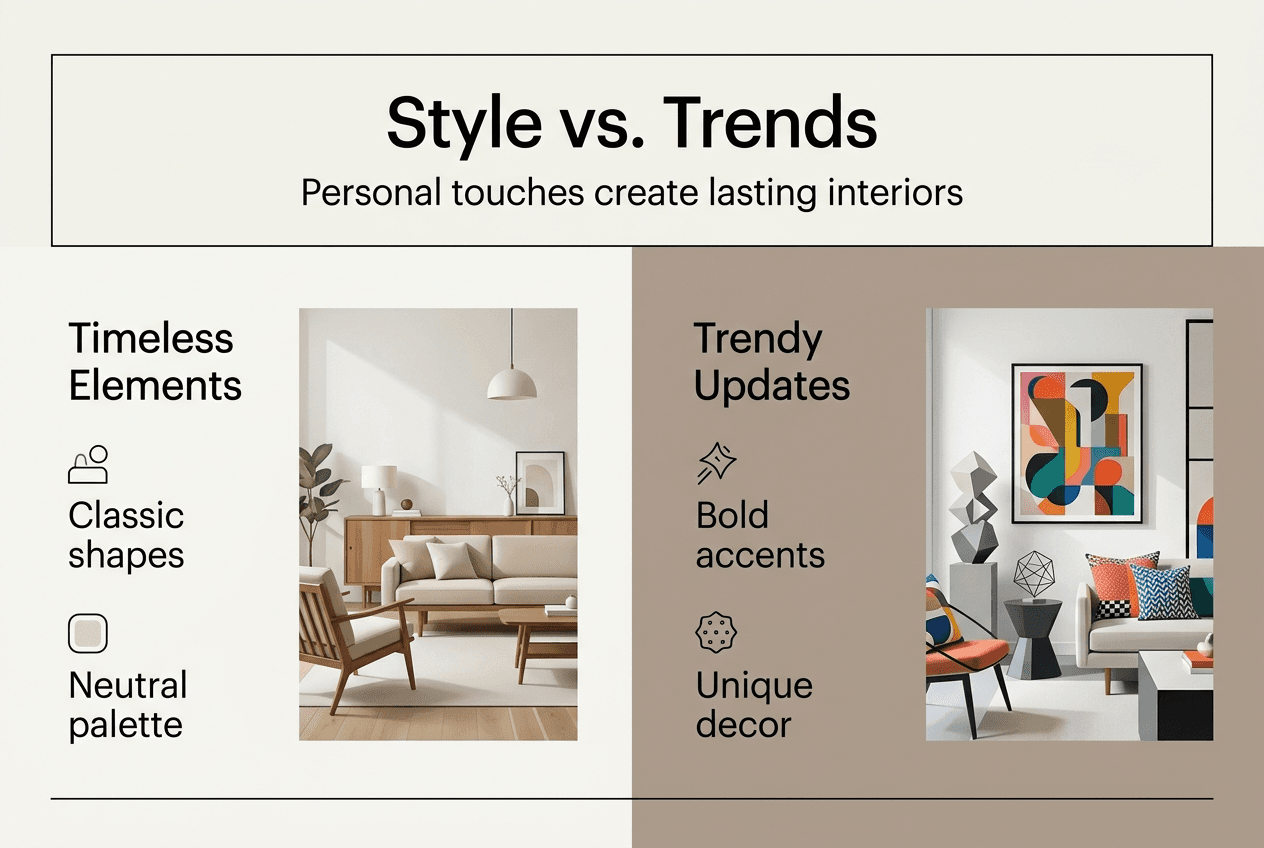 Style vs. Trends

Personal touches create lasting interiors

Timeless Elements

Classic shapes

Neutral palette

Trendy Updates

Bold accents

Unique decor